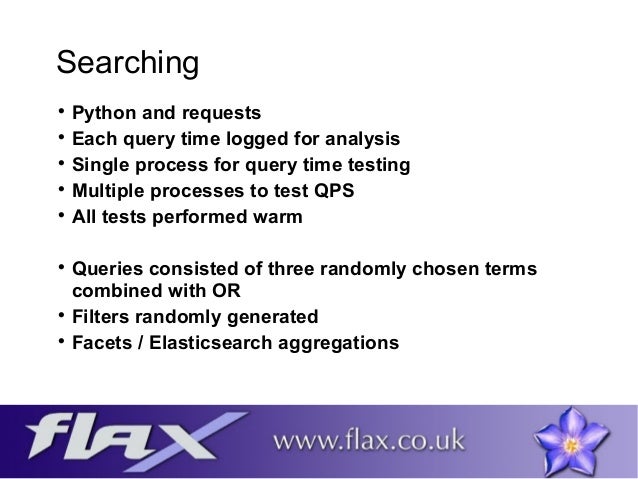 Searching

• Python and requests
• Each query time logged for analysis
• Single process for query time testing
• Multiple processes to test QPS
• All tests performed warm

• Queries consisted of three randomly chosen terms combined with OR
• Filters randomly generated
• Facets / Elasticsearch aggregations

flax

www.flax.co.uk